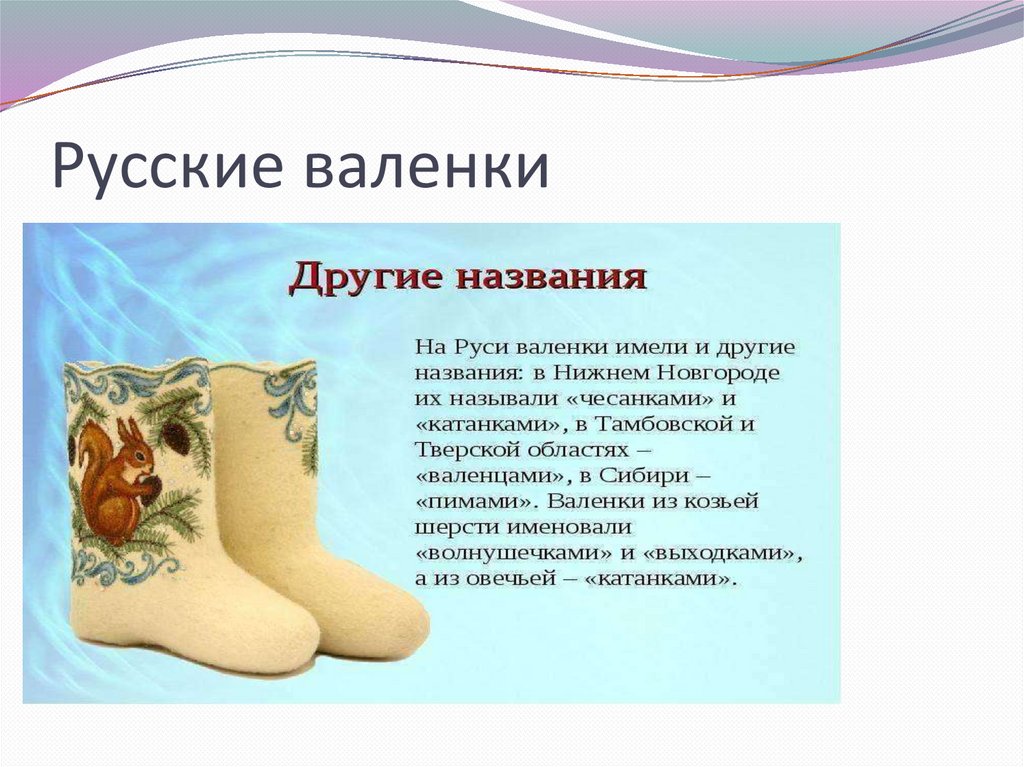 Русские валенки

Другие названия

На Руси валенки имели и другие названия: в Нижнем Новгороде их называли «чесанками» и «катанками», в Тамбовской и Тверской областях – «валенцами», в Сибири – «пимами». Валенки из козьей шерсти именовали «волнушечками» и «выходками», а из овечьей – «катанками».